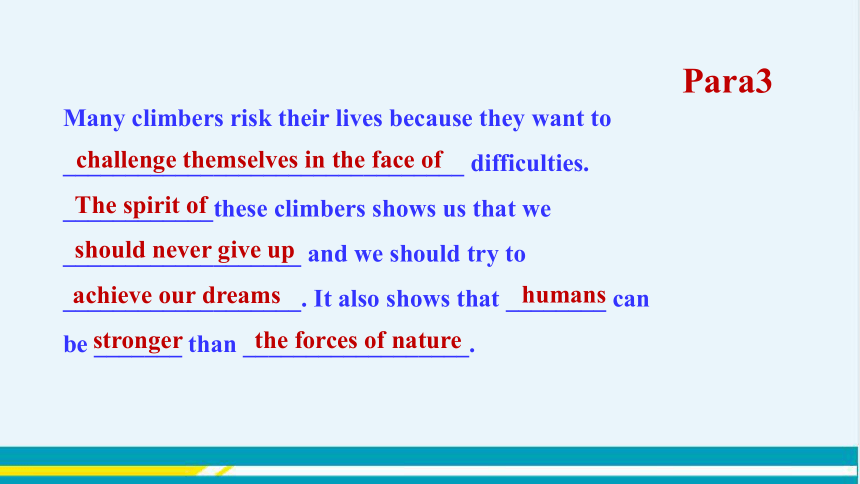 Para3

Many climbers risk their lives because they want to challenge themselves in the face of difficulties. The spirit of these climbers shows us that we should never give up and we should try to achieve our dreams. It also shows that humans can be stronger than the forces of nature.